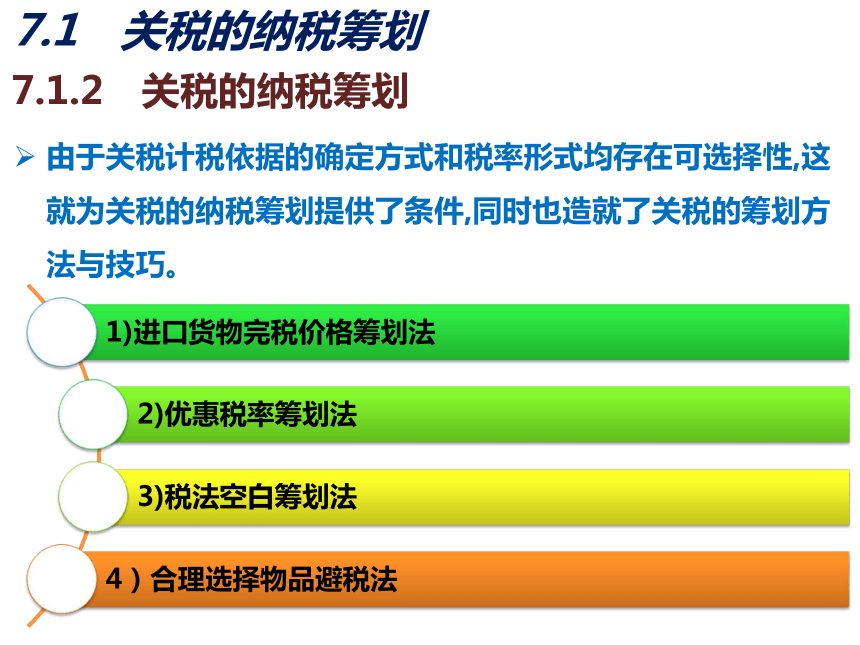 7.1 关税的纳税筹划

7.1.2 关税的纳税筹划

➢ 由于关税计税依据的确定方式和税率形式均存在可选择性,这就为关税的纳税筹划提供了条件,同时也造就了关税的筹划方法与技巧。

1)进口货物完税价格筹划法

2)优惠税率筹划法

3)税法空白筹划法

4)合理选择物品避税法